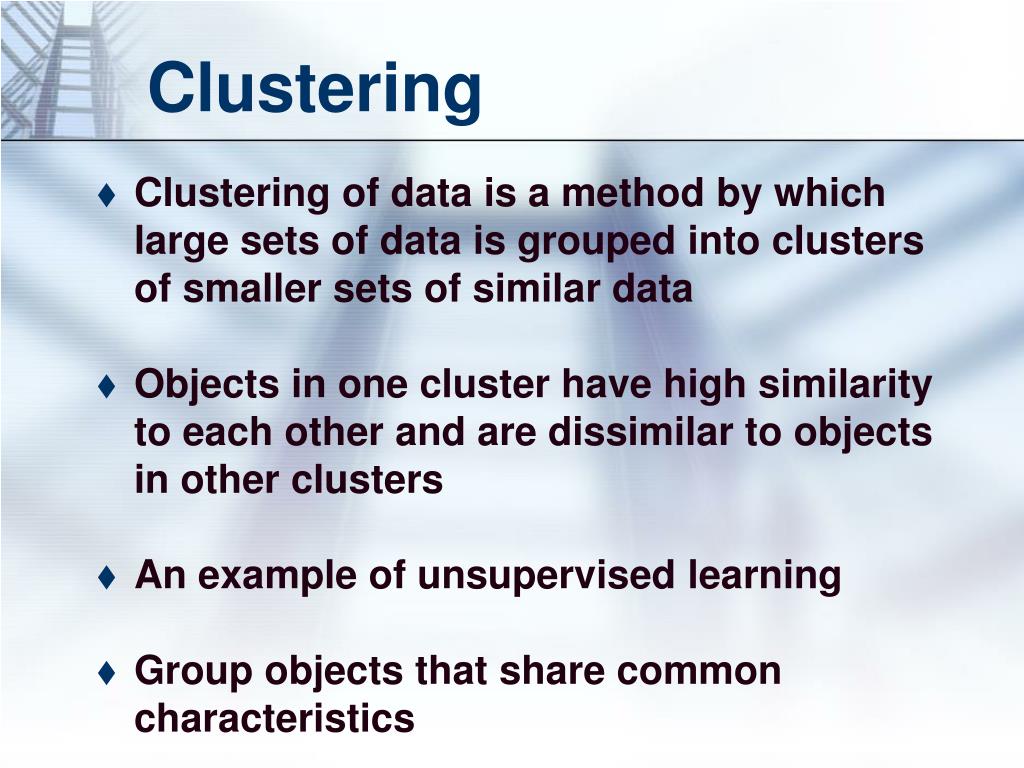 Clustering

♦ Clustering of data is a method by which large sets of data is grouped into clusters of smaller sets of similar data

♦ Objects in one cluster have high similarity to each other and are dissimilar to objects in other clusters

♦ An example of unsupervised learning

♦ Group objects that share common characteristics